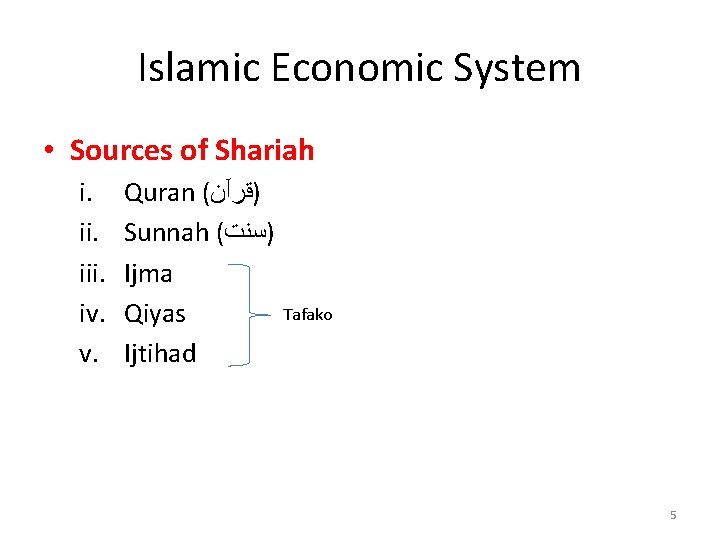 Islamic Economic System

• Sources of Shariah
i. Quran (قرآن)
ii. Sunnah (سنت)
iii. Ijma
iv. Qiyas
v. Ijtihad

Tafako

5